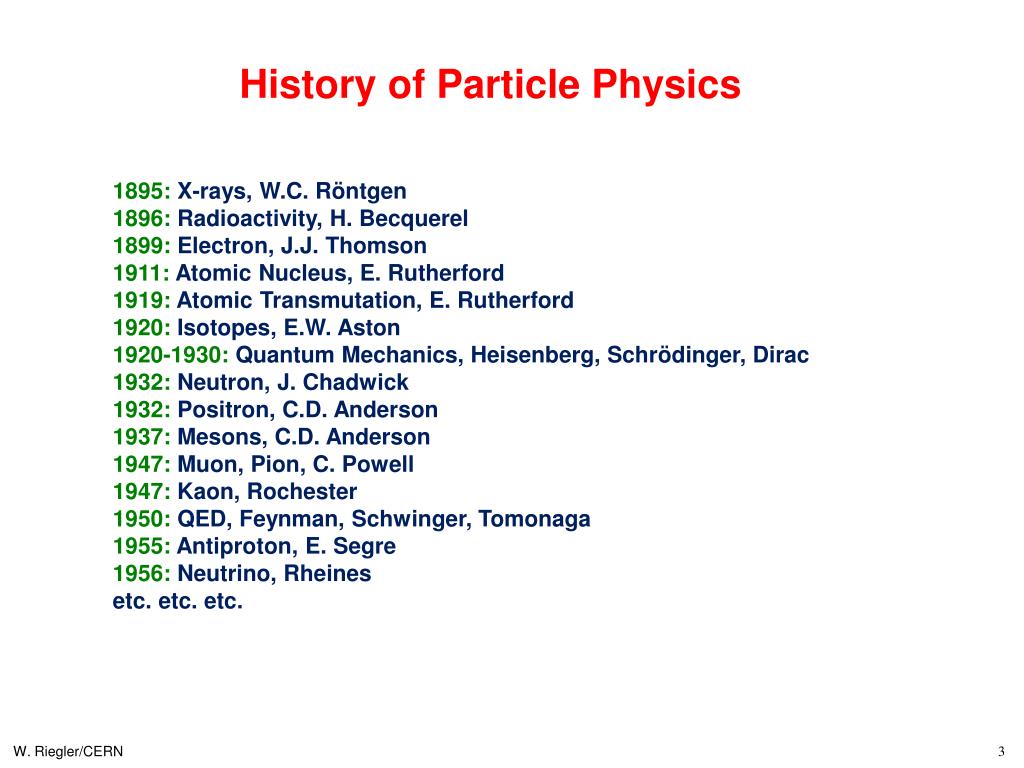 History of Particle Physics

1895: X-rays, W.C. Röntgen
1896: Radioactivity, H. Becquerel
1899: Electron, J.J. Thomson
1911: Atomic Nucleus, E. Rutherford
1919: Atomic Transmutation, E. Rutherford
1920: Isotopes, E.W. Aston
1920-1930: Quantum Mechanics, Heisenberg, Schrödinger, Dirac
1932: Neutron, J. Chadwick
1932: Positron, C.D. Anderson
1937: Mesons, C.D. Anderson
1947: Muon, Pion, C. Powell
1947: Kaon, Rochester
1950: QED, Feynman, Schwinger, Tomonaga
1955: Antiproton, E. Segre
1956: Neutrino, Rheines
etc. etc. etc.

W. Riegler/CERN

3